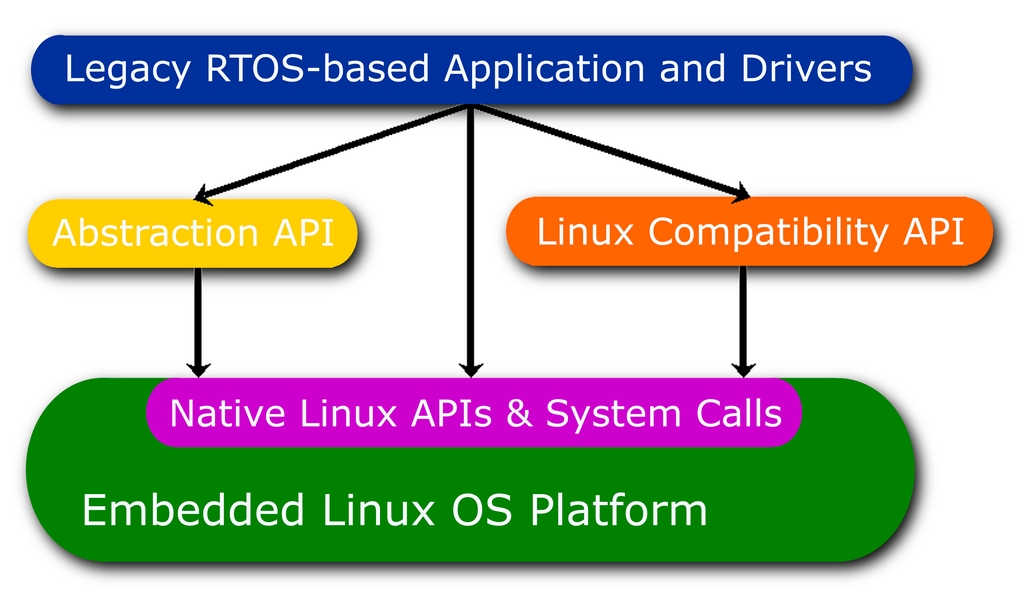 Legacy RTOS-based Application and Drivers

Abstraction API

Linux Compatibility API

Native Linux APIs & System Calls

Embedded Linux OS Platform